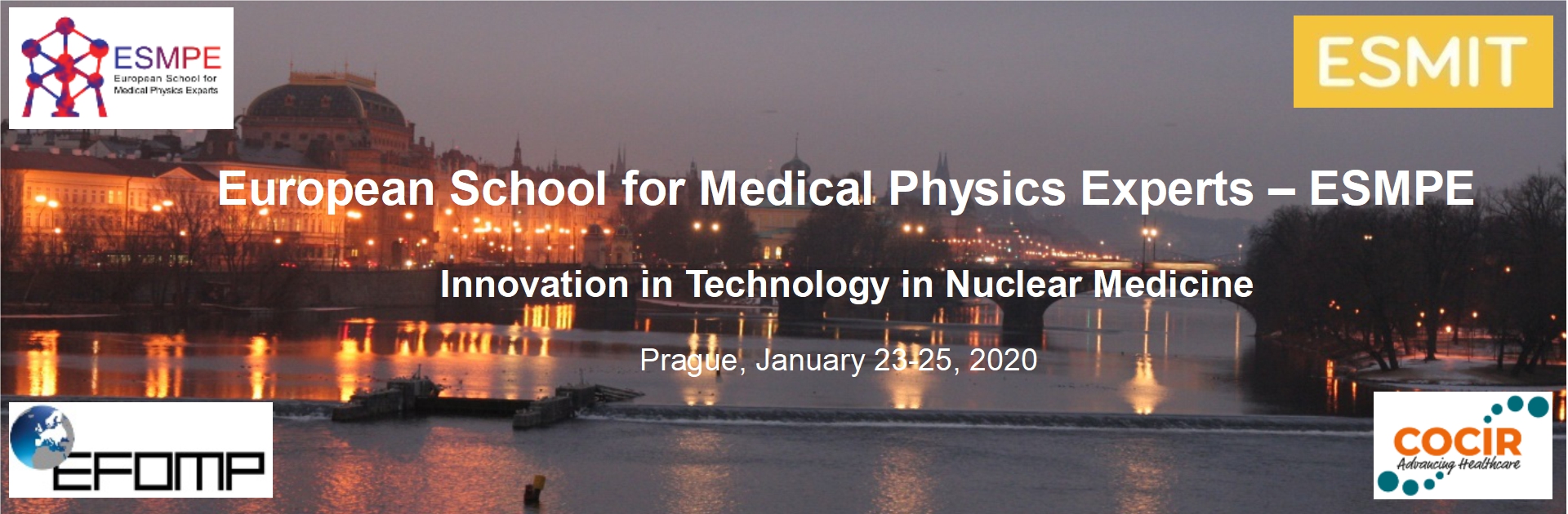 ESMPE
European School for Medical Physics Experts

ESMIT

European School for Medical Physics Experts – ESMPE

Innovation in Technology in Nuclear Medicine

Prague, January 23-25, 2020

EFOMP

COCIR
Advancing Healthcare